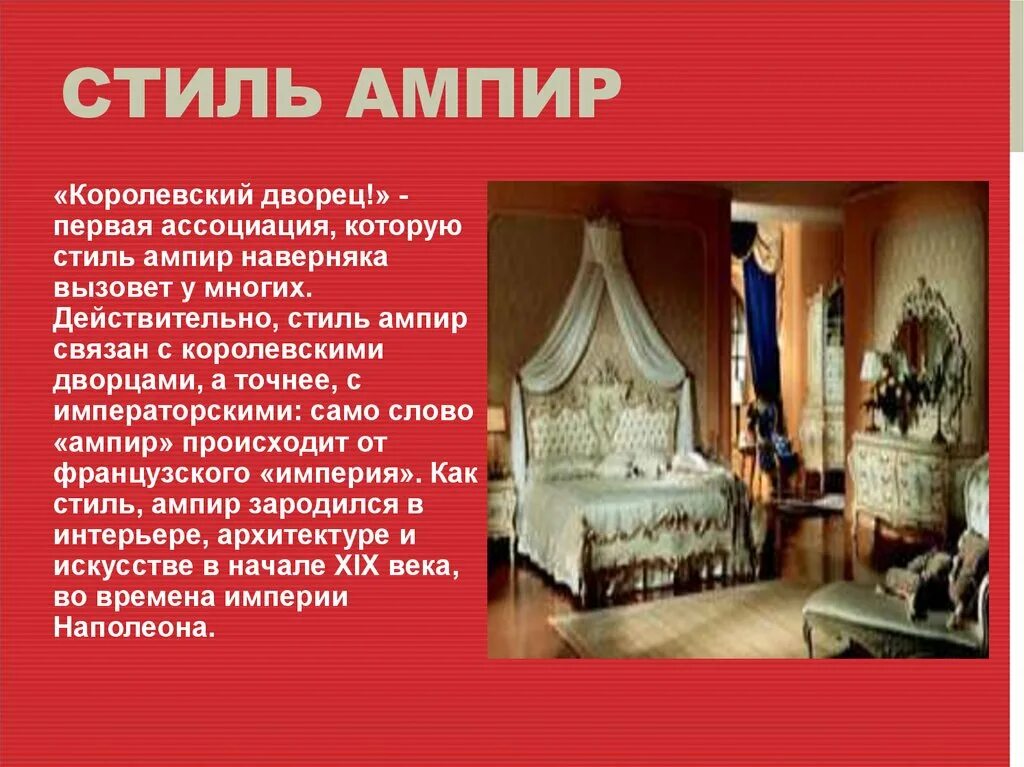 СТИЛЬ АМПИР

«Королевский дворец!» - первая ассоциация, которую стиль ампир наверняка вызовет у многих. Действительно, стиль ампир связан с королевскими дворцами, а точнее, с императорскими: само слово «ампир» происходит от французского «империя». Как стиль, ампир зародился в интерьере, архитектуре и искусстве в начале XIX века, во времена империи Наполеона.